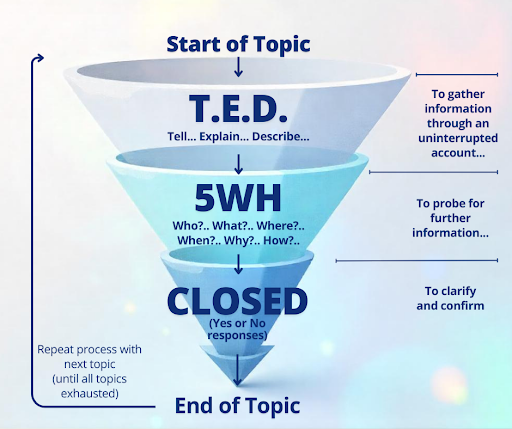 Start of Topic

T.E.D.

Tell... Explain... Describe...

To gather information through an uninterrupted account...

5WH

Who?.. What?.. Where?.. When?.. Why?.. How?..

To probe for further information...

CLOSED

(Yes or No responses)

To clarify and confirm

Repeat process with next topic (until all topics exhausted)

End of Topic